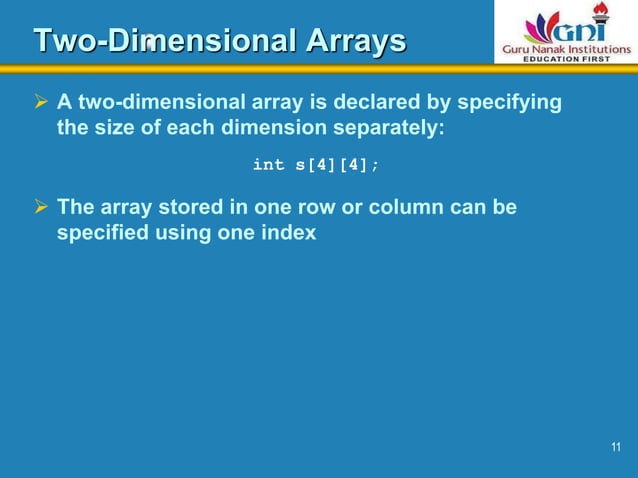 Two-Dimensional Arrays

GNI
Guru Nanak Institutions
EDUCATION FIRST

➢ A two-dimensional array is declared by specifying the size of each dimension separately:

int s[4][4];

➢ The array stored in one row or column can be specified using one index

11